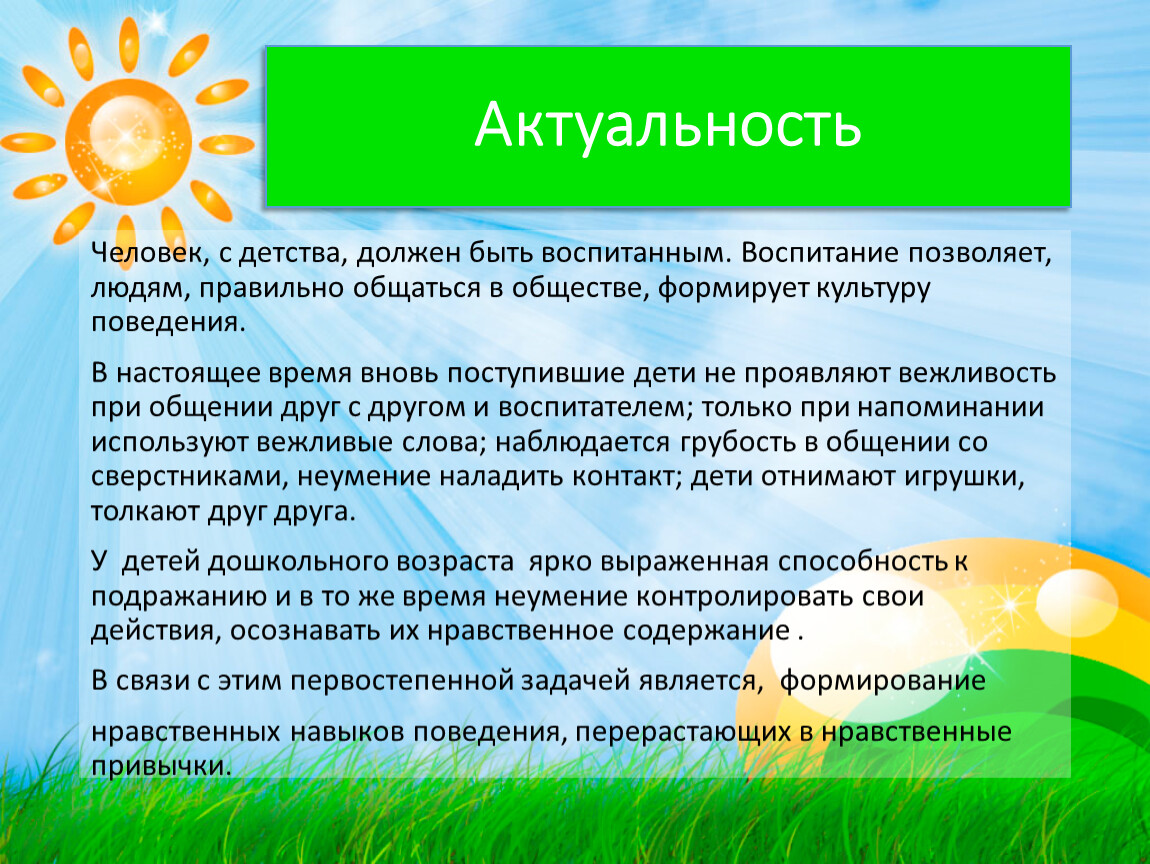 Актуальность

Человек, с детства, должен быть воспитанным. Воспитание позволяет, людям, правильно общаться в обществе, формирует культуру поведения.

В настоящее время вновь поступившие дети не проявляют вежливость при общении друг с другом и воспитателем; только при напоминании используют вежливые слова; наблюдается грубость в общении со сверстниками, неумение наладить контакт; дети отнимают игрушки, толкают друг друга.

У детей дошкольного возраста ярко выраженная способность к подражанию и в то же время неумение контролировать свои действия, осознавать их нравственное содержание .

В связи с этим первостепенной задачей является, формирование

нравственных навыков поведения, перерастающих в нравственные привычки.